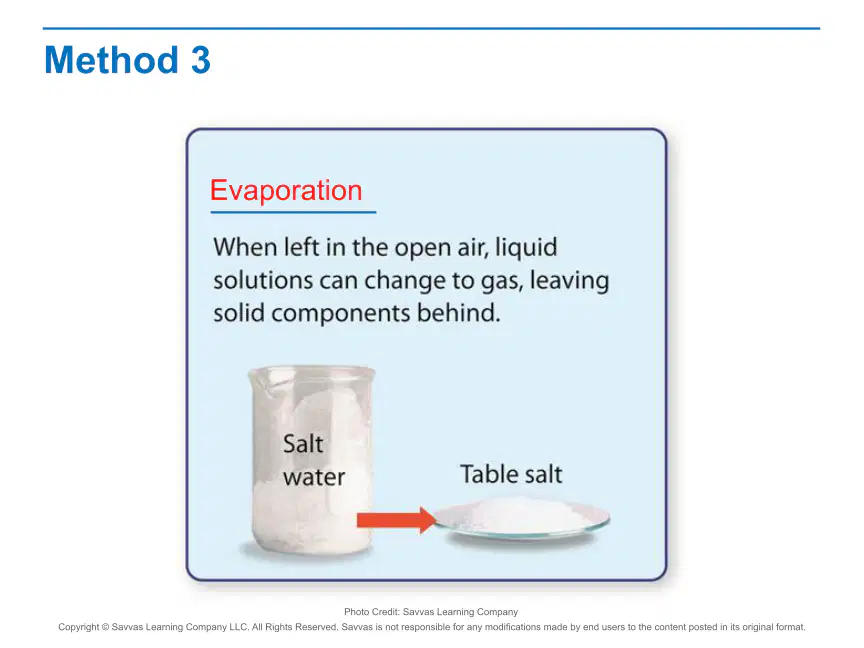 Method 3

Evaporation

When left in the open air, liquid solutions can change to gas, leaving solid components behind.

Salt water

Table salt

Photo Credit: Savvas Learning Company

Copyright © Savvas Learning Company LLC. All Rights Reserved. Savvas is not responsible for any modifications made by end users to the content posted in its original format.